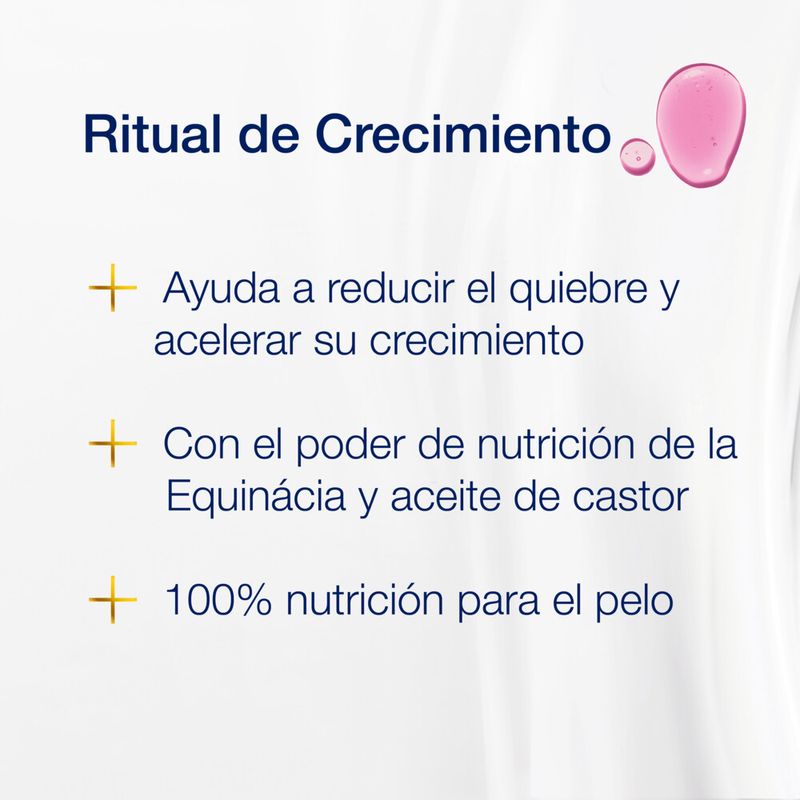 Ritual de Crecimiento

+ Ayuda a reducir el quiebre y acelerar su crecimiento

+ Con el poder de nutrición de la Equinácia y aceite de castor

+ 100% nutrición para el pelo